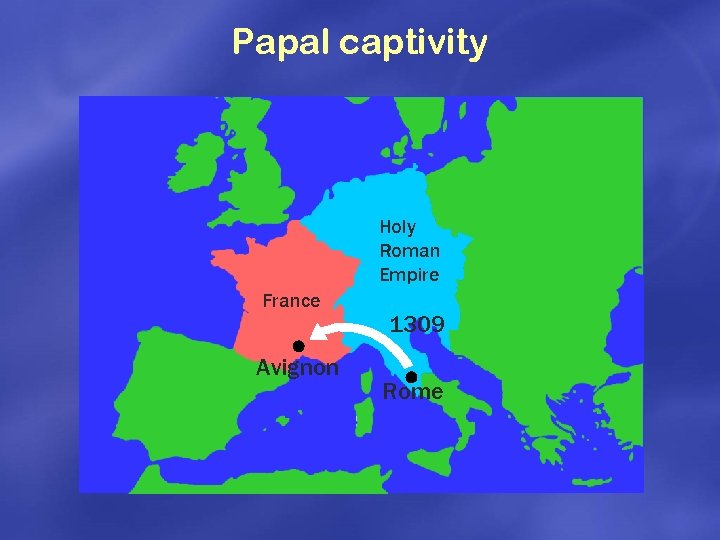 Papal captivity

Holy Roman Empire

France

1309

Avignon

Rome